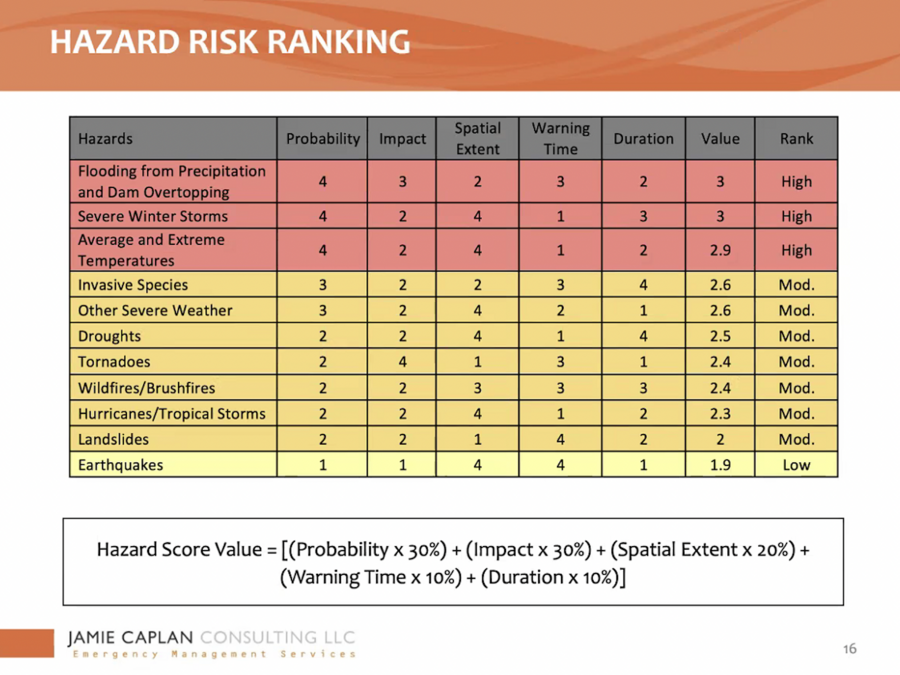 HAZARD RISK RANKING

| Hazards | Probability | Impact | Spatial Extent | Warning Time | Duration | Value | Rank |
|---|---|---|---|---|---|---|---|
| Flooding from Precipitation and Dam Overtopping | 4 | 3 | 2 | 3 | 2 | 3 | High |
| Severe Winter Storms | 4 | 2 | 4 | 1 | 3 | 3 | High |
| Average and Extreme Temperatures | 4 | 2 | 4 | 1 | 2 | 2.9 | High |
| Invasive Species | 3 | 2 | 2 | 3 | 4 | 2.6 | Mod. |
| Other Severe Weather | 3 | 2 | 4 | 2 | 1 | 2.6 | Mod. |
| Droughts | 2 | 2 | 4 | 1 | 4 | 2.5 | Mod. |
| Tornadoes | 2 | 4 | 1 | 3 | 1 | 2.4 | Mod. |
| Wildfires/Brushfires | 2 | 2 | 3 | 3 | 3 | 2.4 | Mod. |
| Hurricanes/Tropical Storms | 2 | 2 | 4 | 1 | 2 | 2.3 | Mod. |
| Landslides | 2 | 2 | 1 | 4 | 2 | 2 | Mod. |
| Earthquakes | 1 | 1 | 4 | 4 | 1 | 1.9 | Low |

Hazard Score Value = [(Probability x 30%) + (Impact x 30%) + (Spatial Extent x 20%) + (Warning Time x 10%) + (Duration x 10%)]

JAMIE CAPLAN CONSULTING LLC
Emergency Management Services

16